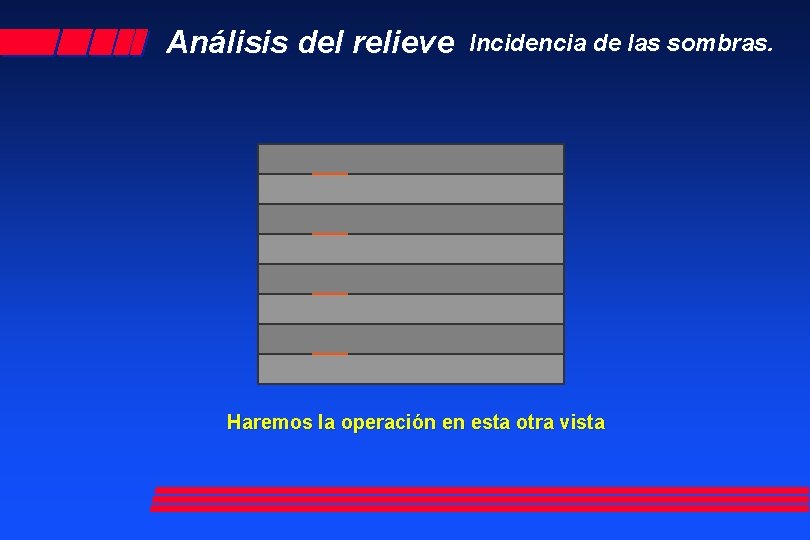 Análisis del relieve Incidencia de las sombras.

Haremos la operación en esta otra vista